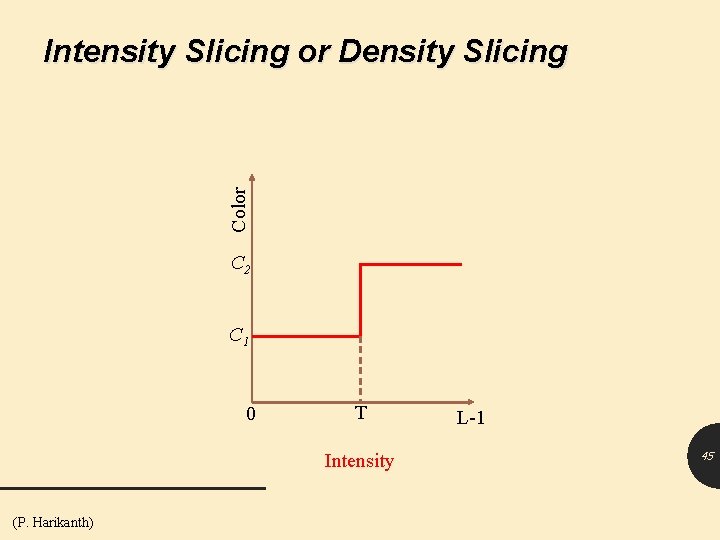 Intensity Slicing or Density Slicing

Color

$C_2$

$C_1$

0

T

L-1

Intensity

45

(P. Harikanth)